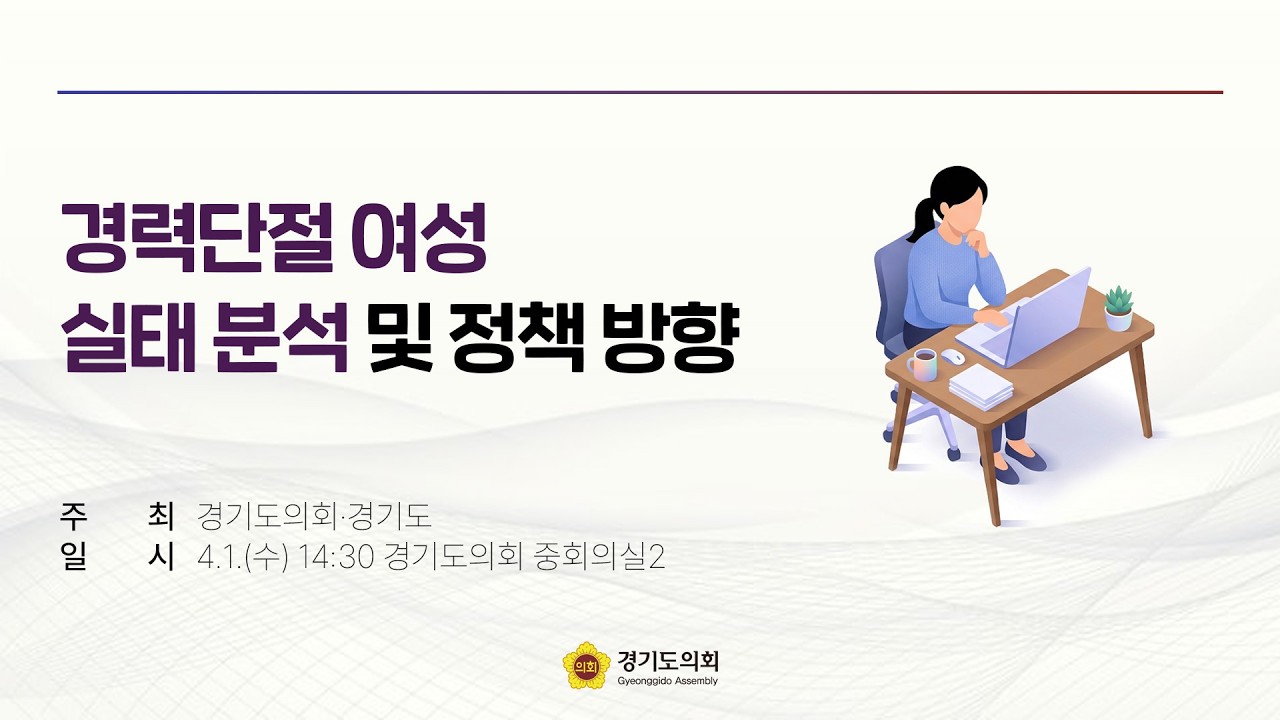 경력단절 여성
실태 분석 및 정책 방향

주 최 경기도의회·경기도
일 시 4.1.(수) 14:30 경기도의회 중회의실2

의회 경기도의회
Gyeonggido Assembly